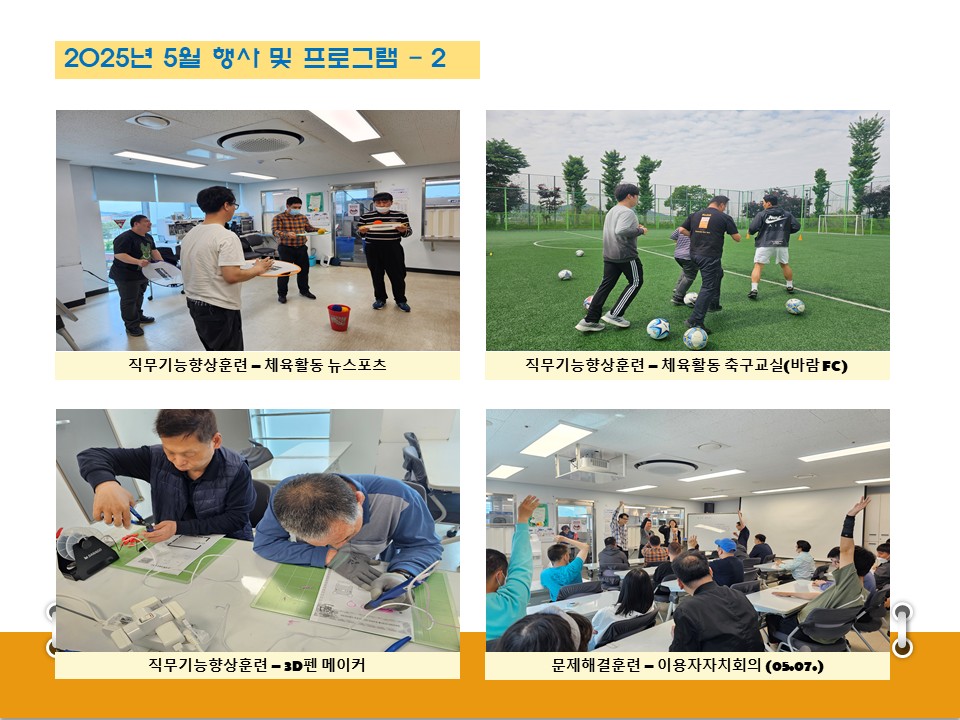 2025년 5월 행사 및 프로그램 - 2

직무기능향상훈련 – 체육활동 뉴스포츠

직무기능향상훈련 – 체육활동 축구교실(바람 FC)

직무기능향상훈련 – 3D펜 메이커

문제해결훈련 – 이용자자치회의 (05.07.)